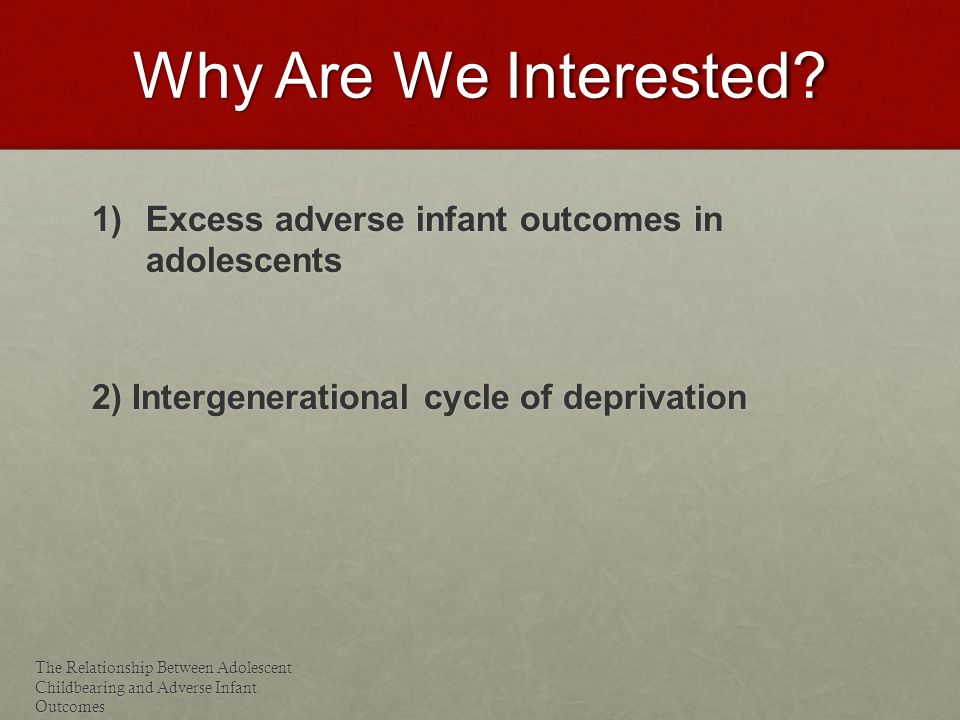 Why Are We Interested?

1) Excess adverse infant outcomes in adolescents

2) Intergenerational cycle of deprivation

The Relationship Between Adolescent Childbearing and Adverse Infant Outcomes